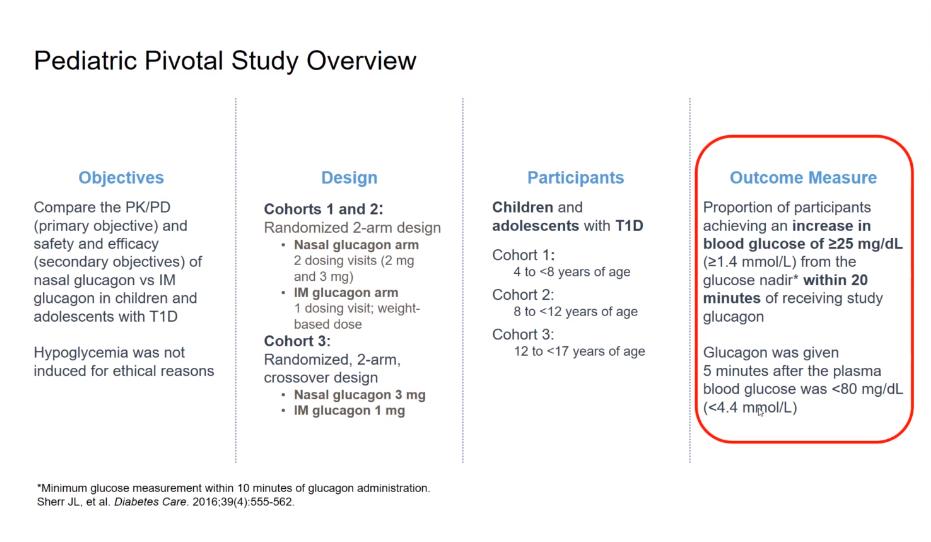 Pediatric Pivotal Study Overview

Objectives

Compare the PK/PD (primary objective) and safety and efficacy (secondary objectives) of nasal glucagon vs IM glucagon in children and adolescents with T1D

Hypoglycemia was not induced for ethical reasons

Design

Cohorts 1 and 2:
Randomized 2-arm design
• Nasal glucagon arm
2 dosing visits (2 mg and 3 mg)
• IM glucagon arm
1 dosing visit; weight-based dose
Cohort 3:
Randomized, 2-arm, crossover design
• Nasal glucagon 3 mg
• IM glucagon 1 mg

Participants

Children and adolescents with T1D

Cohort 1:
4 to <8 years of age

Cohort 2:
8 to <12 years of age

Cohort 3:
12 to <17 years of age

Outcome Measure

Proportion of participants achieving an increase in blood glucose of ≥25 mg/dL (≥1.4 mmol/L) from the glucose nadir* within 20 minutes of receiving study glucagon

Glucagon was given 5 minutes after the plasma blood glucose was <80 mg/dL (<4.4 mmol/L)

*Minimum glucose measurement within 10 minutes of glucagon administration.
Sherr JL, et al. Diabetes Care. 2016;39(4):555-562.